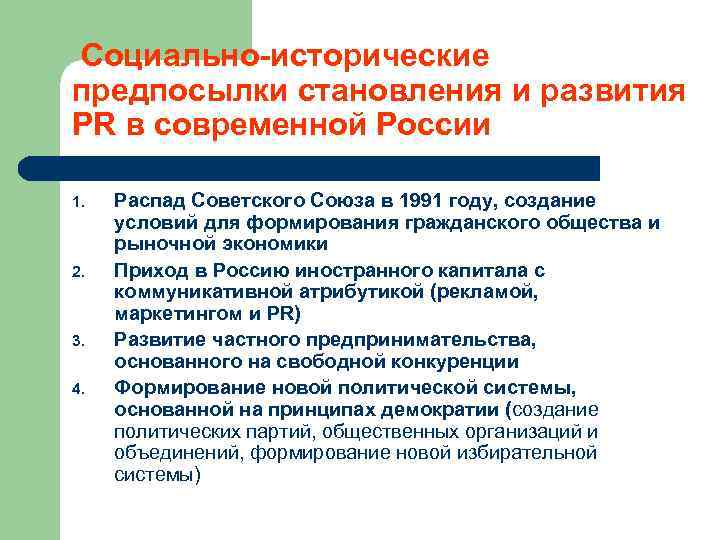 Социально-исторические предпосылки становления и развития PR в современной России

1. Распад Советского Союза в 1991 году, создание условий для формирования гражданского общества и рыночной экономики
2. Приход в Россию иностранного капитала с коммуникативной атрибутикой (рекламой, маркетингом и PR)
3. Развитие частного предпринимательства, основанного на свободной конкуренции
4. Формирование новой политической системы, основанной на принципах демократии (создание политических партий, общественных организаций и объединений, формирование новой избирательной системы)